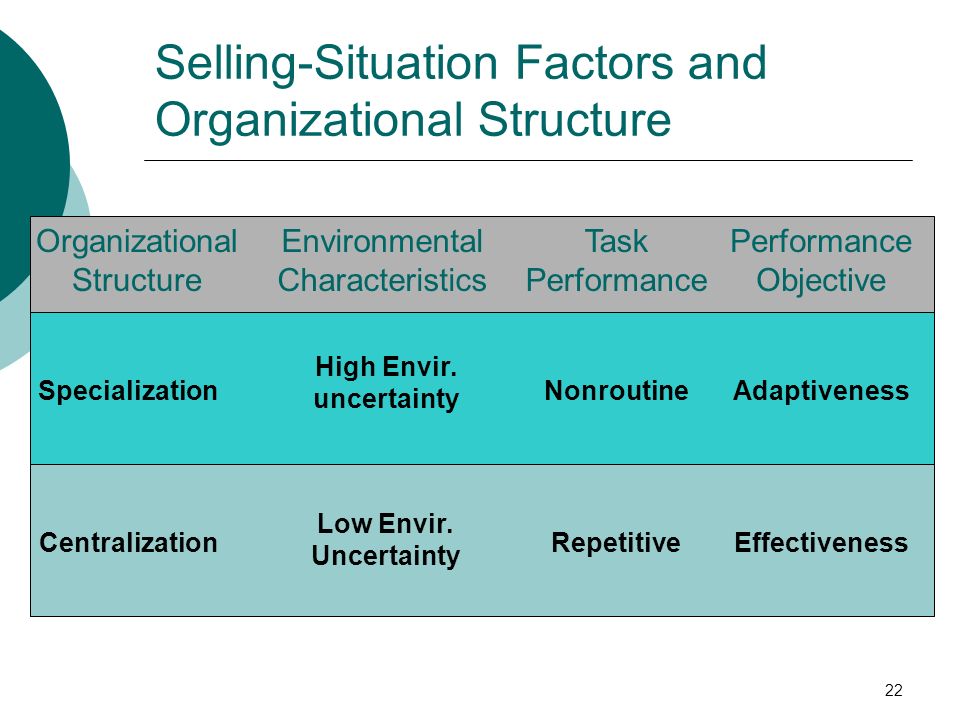 Selling-Situation Factors and Organizational Structure

| Organizational Structure | Environmental Characteristics | Task Performance | Performance Objective |
|---|---|---|---|
| Specialization | High Envir. uncertainty | Nonroutine | Adaptiveness |
| Centralization | Low Envir. Uncertainty | Repetitive | Effectiveness |

22